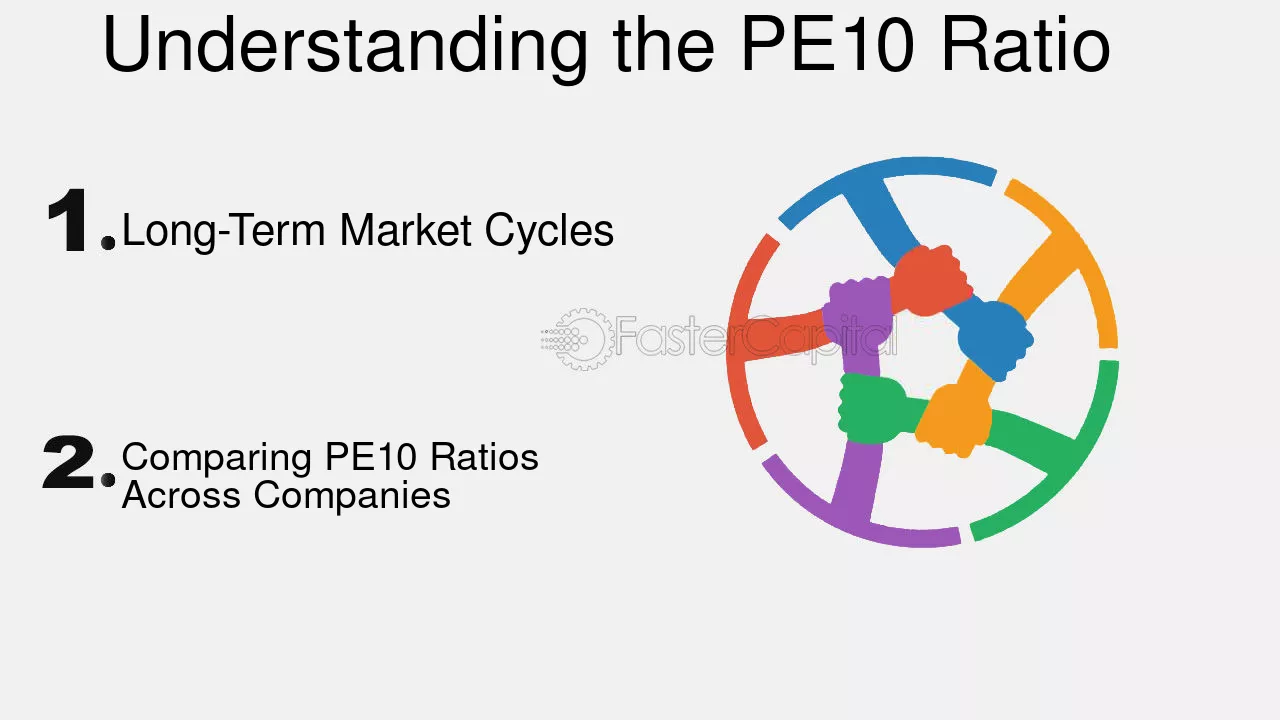 Understanding the PE10 Ratio

1. Long-Term Market Cycles

2. Comparing PE10 Ratios Across Companies

FasterCapital